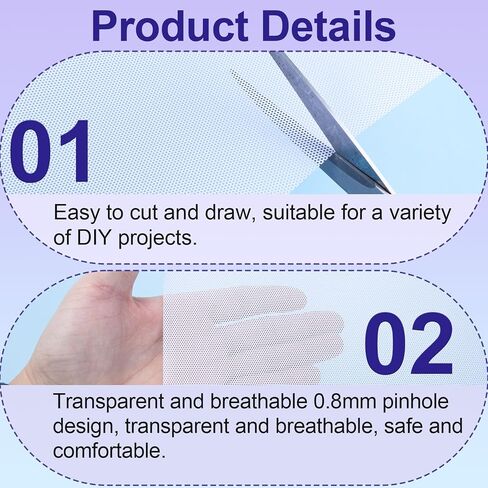 Product Details

01

Easy to cut and draw, suitable for a variety of DIY projects.

02

Transparent and breathable 0.8mm pinhole design, transparent and breathable, safe and comfortable.